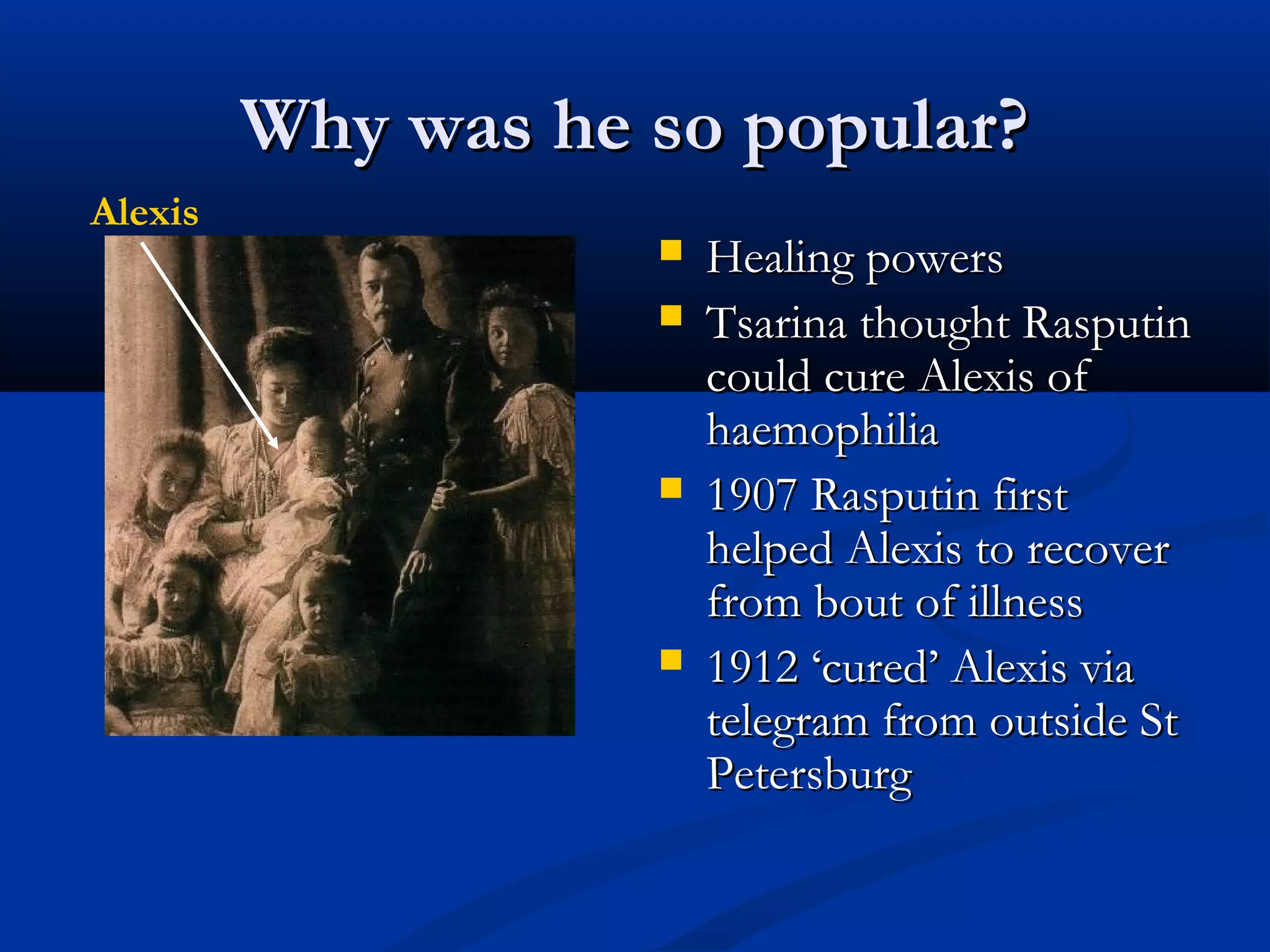 Why was he so popular?

Alexis

- Healing powers
- Tsarina thought Rasputin could cure Alexis of haemophilia
- 1907 Rasputin first helped Alexis to recover from bout of illness
- 1912 ‘cured’ Alexis via telegram from outside St Petersburg